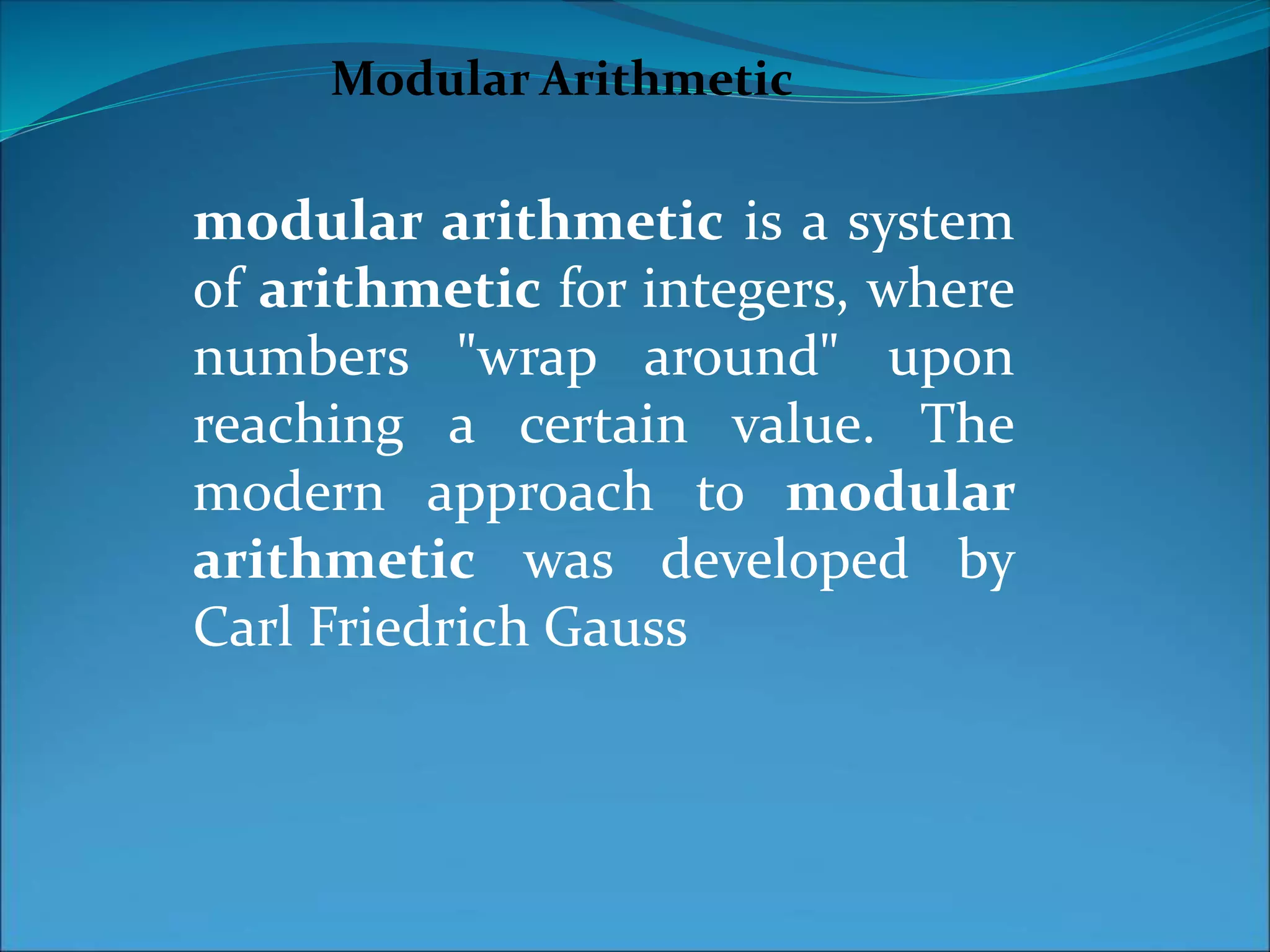 Modular Arithmetic

modular arithmetic is a system of arithmetic for integers, where numbers "wrap around" upon reaching a certain value. The modern approach to modular arithmetic was developed by Carl Friedrich Gauss